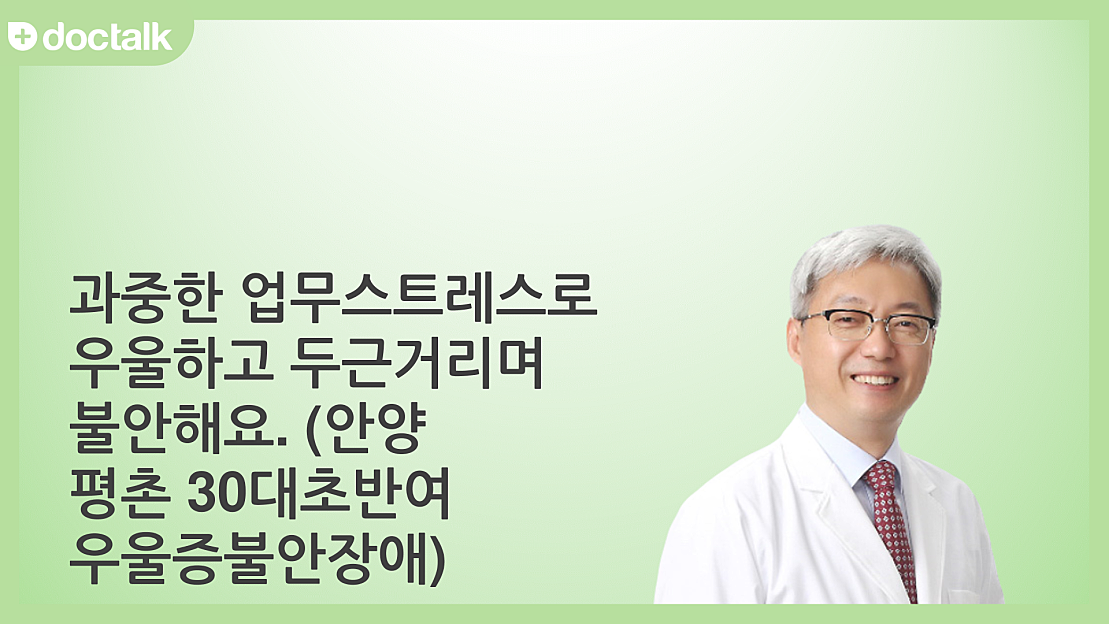 doctalk

과중한 업무스트레스로 우울하고 두근거리며 불안해요. (안양 평촌 30대초반여 우울증불안장애)